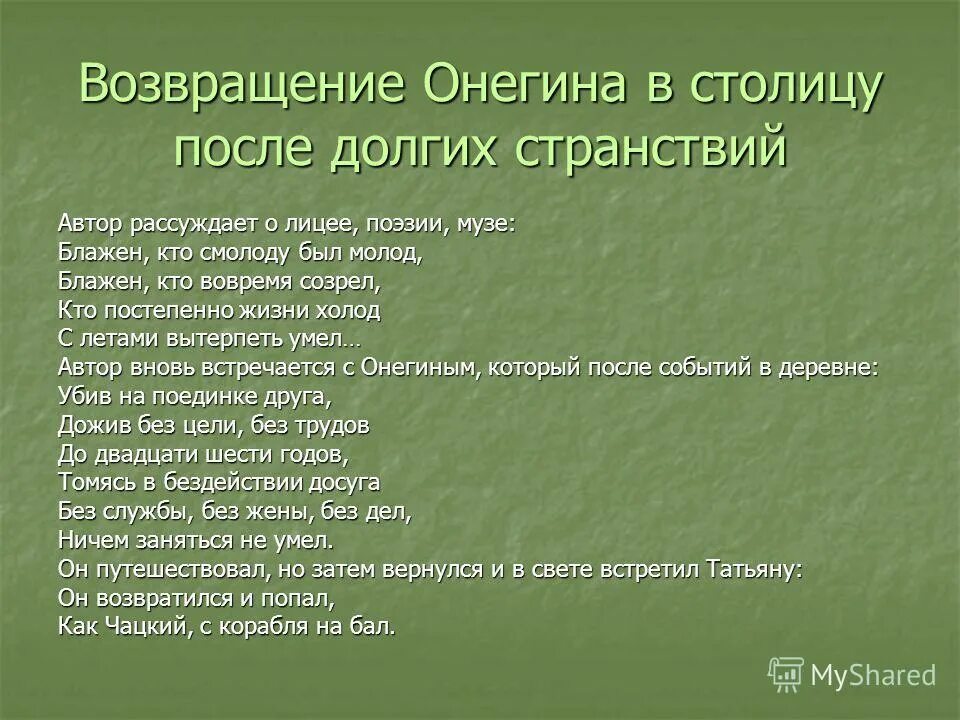 Возвращение Онегина в столицу после долгих странствий

Автор рассуждает о лицее, поэзии, музе:
Блажен, кто смолоду был молод,
Блажен, кто вовремя созрел,
Кто постепенно жизни холод
С летами вытерпеть умел…
Автор вновь встречается с Онегиным, который после событий в деревне:
Убив на поединке друга,
Дожив без цели, без трудов
До двадцати шести годов,
Томясь в бездействии досуга
Без службы, без жены, без дел,
Ничем заняться не умел.
Он путешествовал, но затем вернулся и в свете встретил Татьяну:
Он возвратился и попал,
Как Чацкий, с корабля на бал.

MyShared